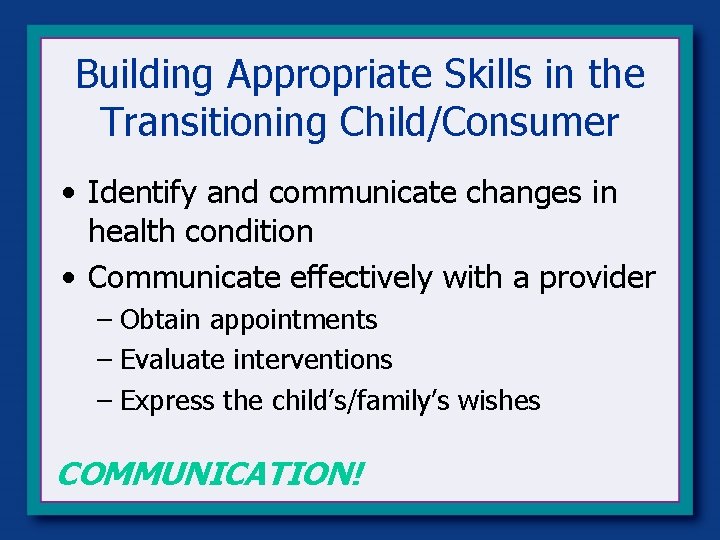 Building Appropriate Skills in the Transitioning Child/Consumer

• Identify and communicate changes in health condition

• Communicate effectively with a provider

– Obtain appointments

– Evaluate interventions

– Express the child's/family's wishes

COMMUNICATION!